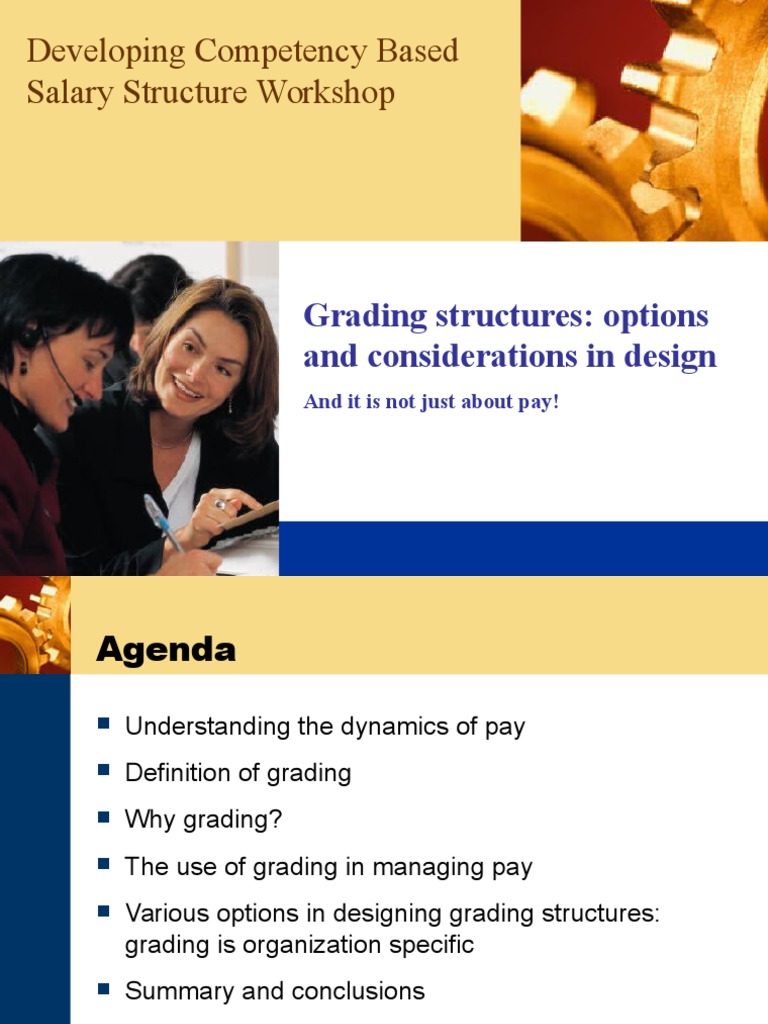 Developing Competency Based Salary Structure Workshop

Grading structures: options and considerations in design

And it is not just about pay!

Agenda

- Understanding the dynamics of pay
- Definition of grading
- Why grading?
- The use of grading in managing pay
- Various options in designing grading structures: grading is organization specific
- Summary and conclusions